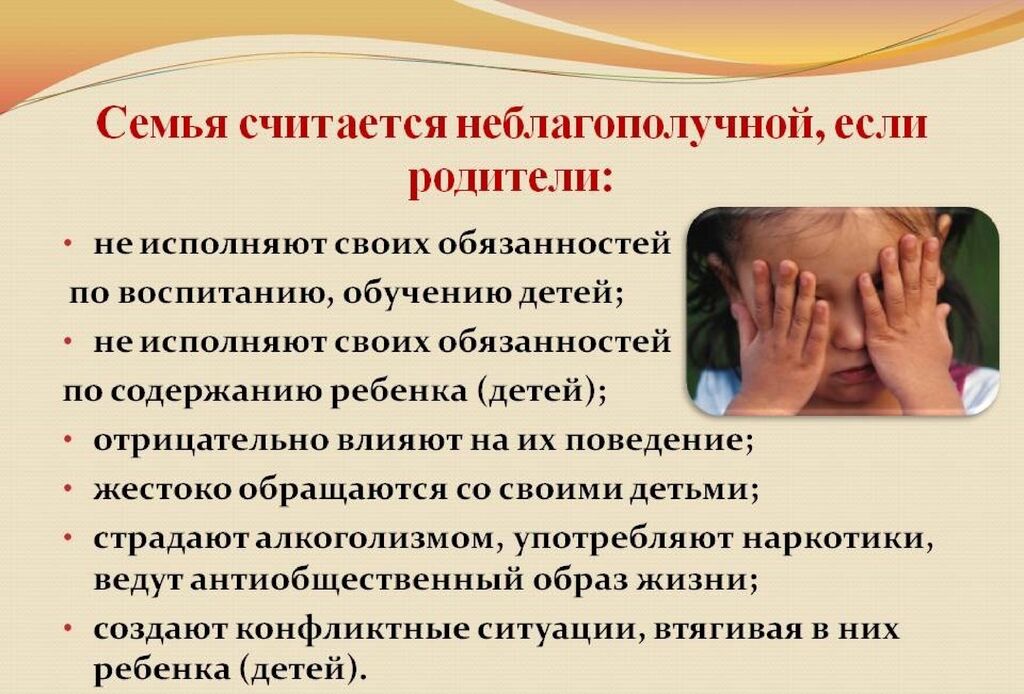 Семья считается неблагополучной, если родители:

• не исполняют своих обязанностей по воспитанию, обучению детей;
• не исполняют своих обязанностей по содержанию ребенка (детей);
• отрицательно влияют на их поведение;
• жестоко обращаются со своими детьми;
• страдают алкоголизмом, употребляют наркотики, ведут антиобщественный образ жизни;
• создают конфликтные ситуации, втягивая в них ребенка (детей).